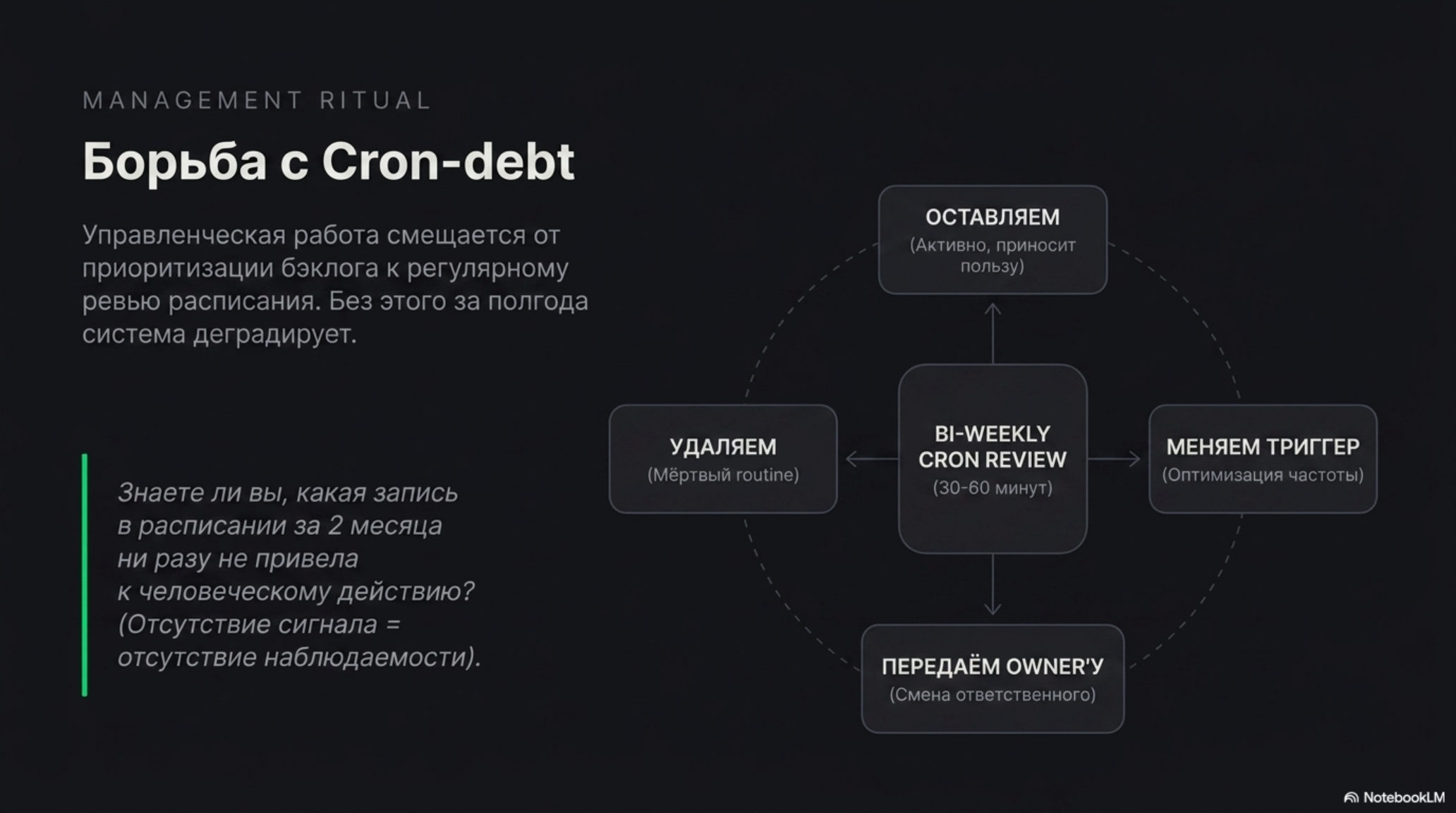 MANAGEMENT RITUAL

Борьба с Cron-debt

Управленческая работа смещается от приоритизации бэклога к регулярному ревью расписания. Без этого за полгода система деградирует.

Знаете ли вы, какая запись в расписании за 2 месяца ни разу не привела к человеческому действию? (Отсутствие сигнала = отсутствие наблюдаемости).

ОСТАВЛЯЕМ
(Активно, приносит пользу)

УДАЛЯЕМ
(Мёртвый routine)

BI-WEEKLY CRON REVIEW
(30-60 минут)

МЕНЯЕМ ТРИГГЕР
(Оптимизация частоты)

ПЕРЕДАЁМ OWNER'У
(Смена ответственного)

NotebookLM